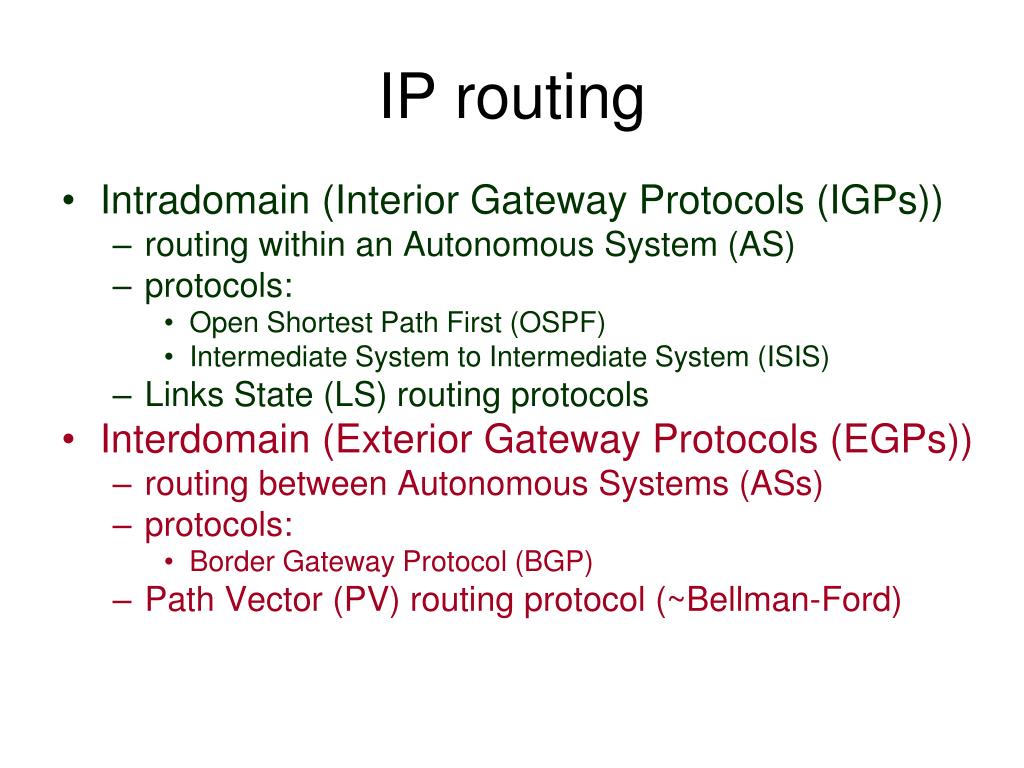 IP routing

• Intradomain (Interior Gateway Protocols (IGPs))
 – routing within an Autonomous System (AS)
 – protocols:
  • Open Shortest Path First (OSPF)
  • Intermediate System to Intermediate System (ISIS)
 – Links State (LS) routing protocols
• Interdomain (Exterior Gateway Protocols (EGPs))
 – routing between Autonomous Systems (ASs)
 – protocols:
  • Border Gateway Protocol (BGP)
 – Path Vector (PV) routing protocol (~Bellman-Ford)